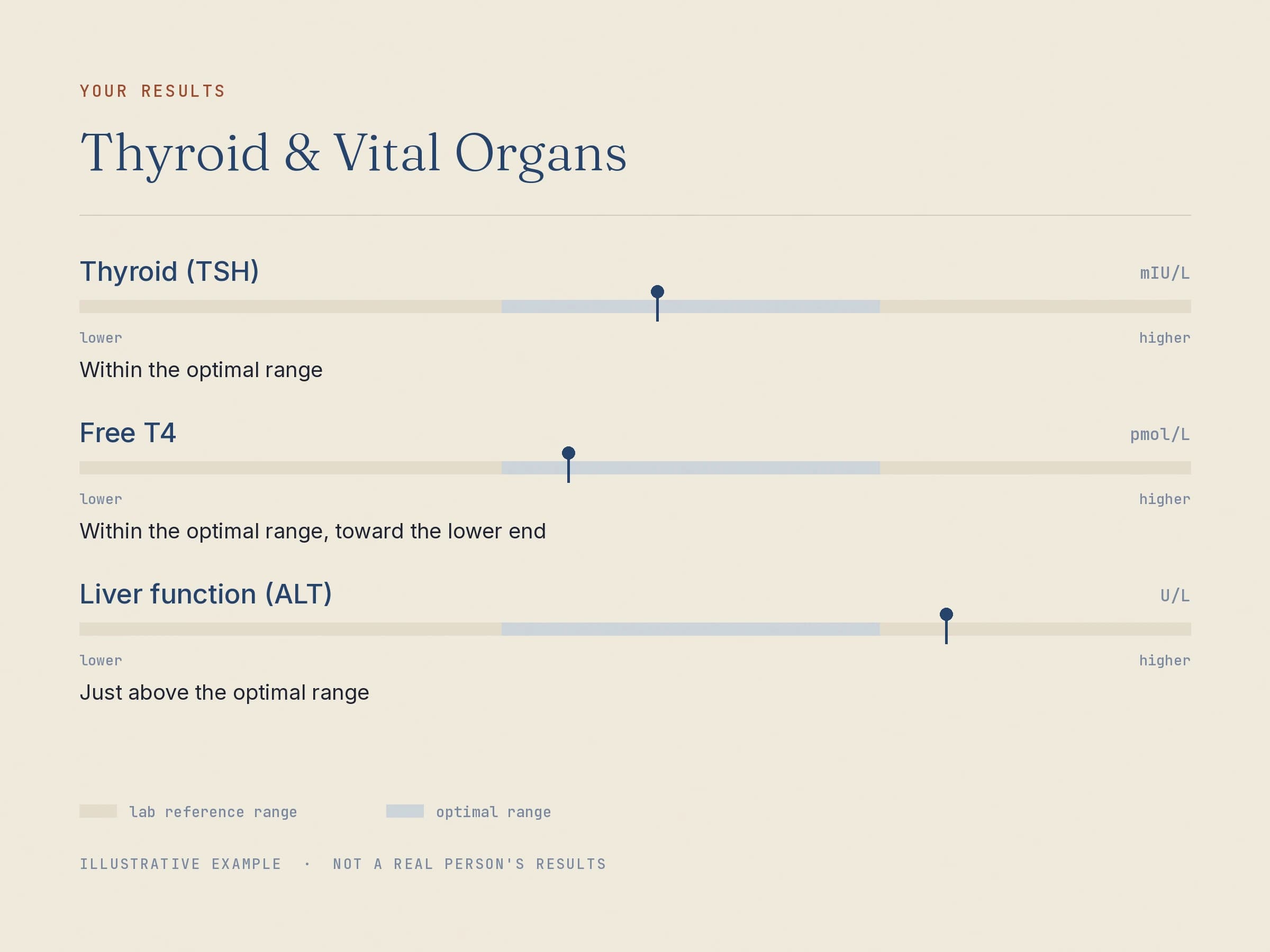 YOUR RESULTS

Thyroid & Vital Organs

Thyroid (TSH)
mIU/L
lower
higher
Within the optimal range

Free T4
pmol/L
lower
higher
Within the optimal range, toward the lower end

Liver function (ALT)
U/L
lower
higher
Just above the optimal range

lab reference range
optimal range

ILLUSTRATIVE EXAMPLE · NOT A REAL PERSON'S RESULTS